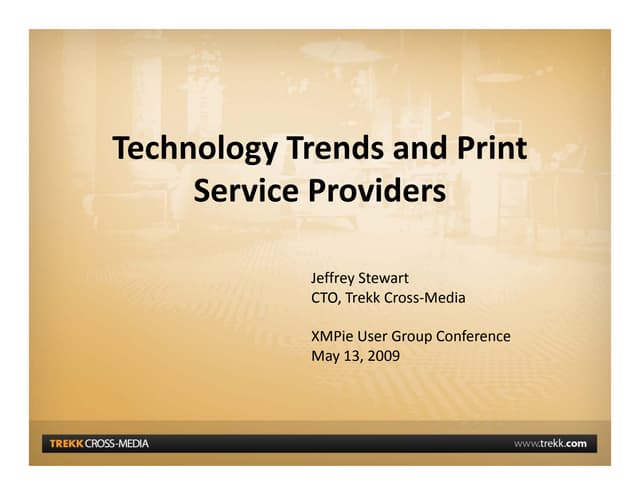 Technology Trends and Print Service Providers

Jeffrey Stewart
CTO, Trekk Cross-Media

XMPie User Group Conference
May 13, 2009

TREKK CROSS-MEDIA

www.trekk.com